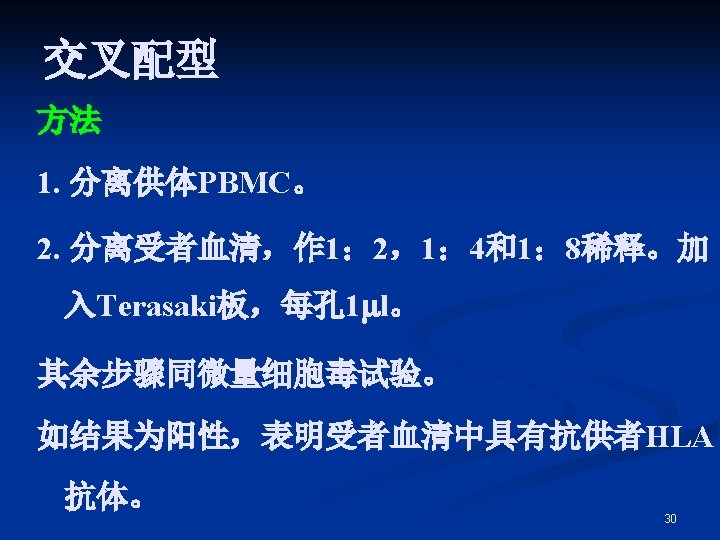 交叉配型

方法

1. 分离供体PBMC。

2. 分离受者血清，作1：2，1：4和1：8稀释。加入Terasaki板，每孔1μl。

其余步骤同微量细胞毒试验。

如结果为阳性，表明受者血清中具有抗供者HLA抗体。

30